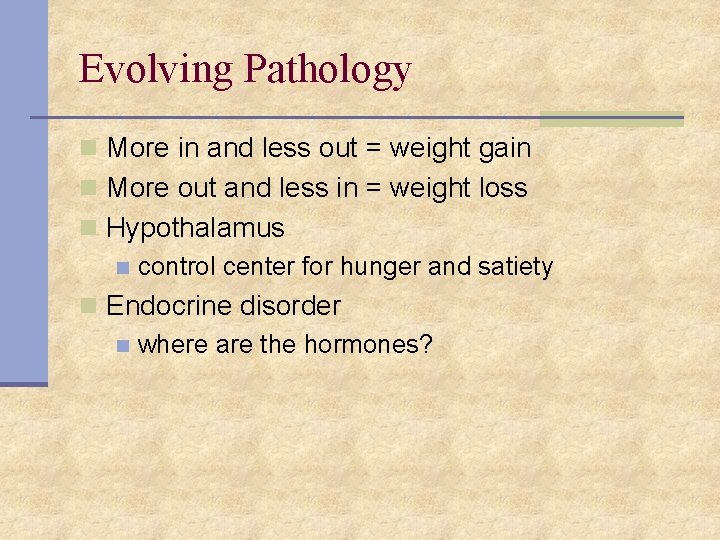 Evolving Pathology

- More in and less out = weight gain
- More out and less in = weight loss
- Hypothalamus
  - control center for hunger and satiety
- Endocrine disorder
  - where are the hormones?